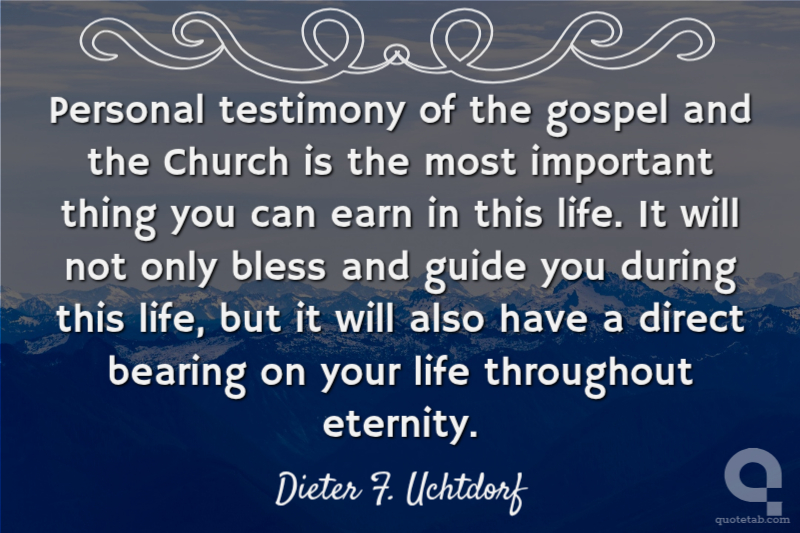 Personal testimony of the gospel and the Church is the most important thing you can earn in this life. It will not only bless and guide you during this life, but it will also have a direct bearing on your life throughout eternity.

Dieter F. Uchtdorf

quotetab.com